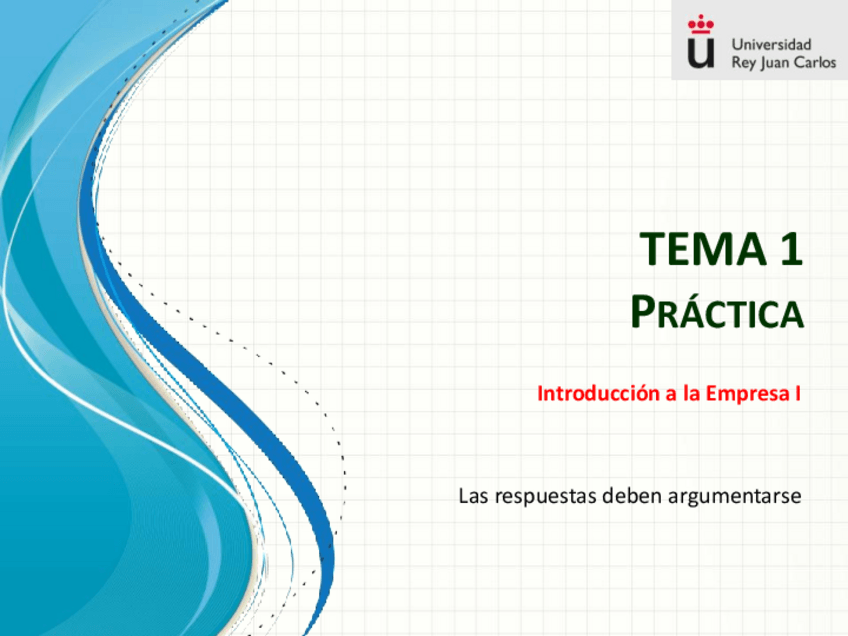 Universidad
Rey Juan Carlos

TEMA 1
PRÁCTICA

Introducción a la Empresa I

Las respuestas deben argumentarse